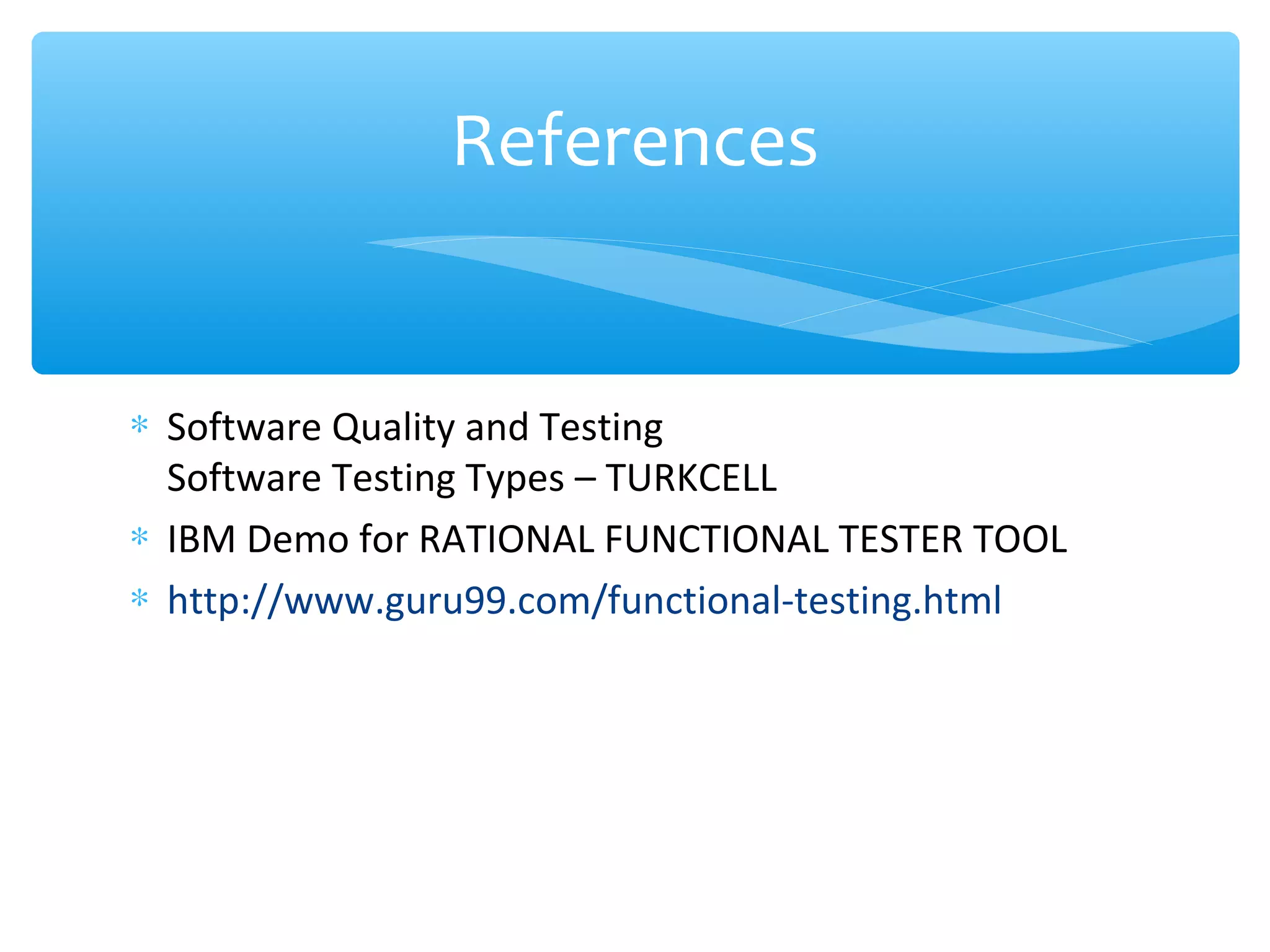 References

* Software Quality and Testing
Software Testing Types – TURKCELL
* IBM Demo for RATIONAL FUNCTIONAL TESTER TOOL
* http://www.guru99.com/functional-testing.html